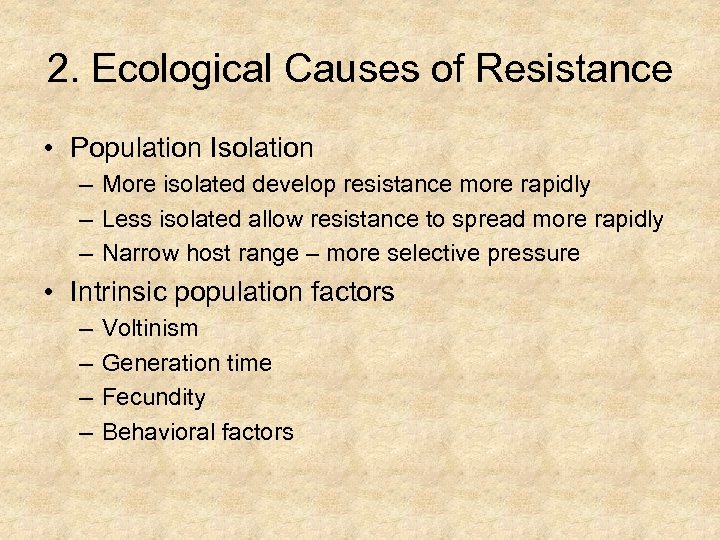 2. Ecological Causes of Resistance

• Population Isolation
– More isolated develop resistance more rapidly
– Less isolated allow resistance to spread more rapidly
– Narrow host range – more selective pressure

• Intrinsic population factors
– Voltinism
– Generation time
– Fecundity
– Behavioral factors